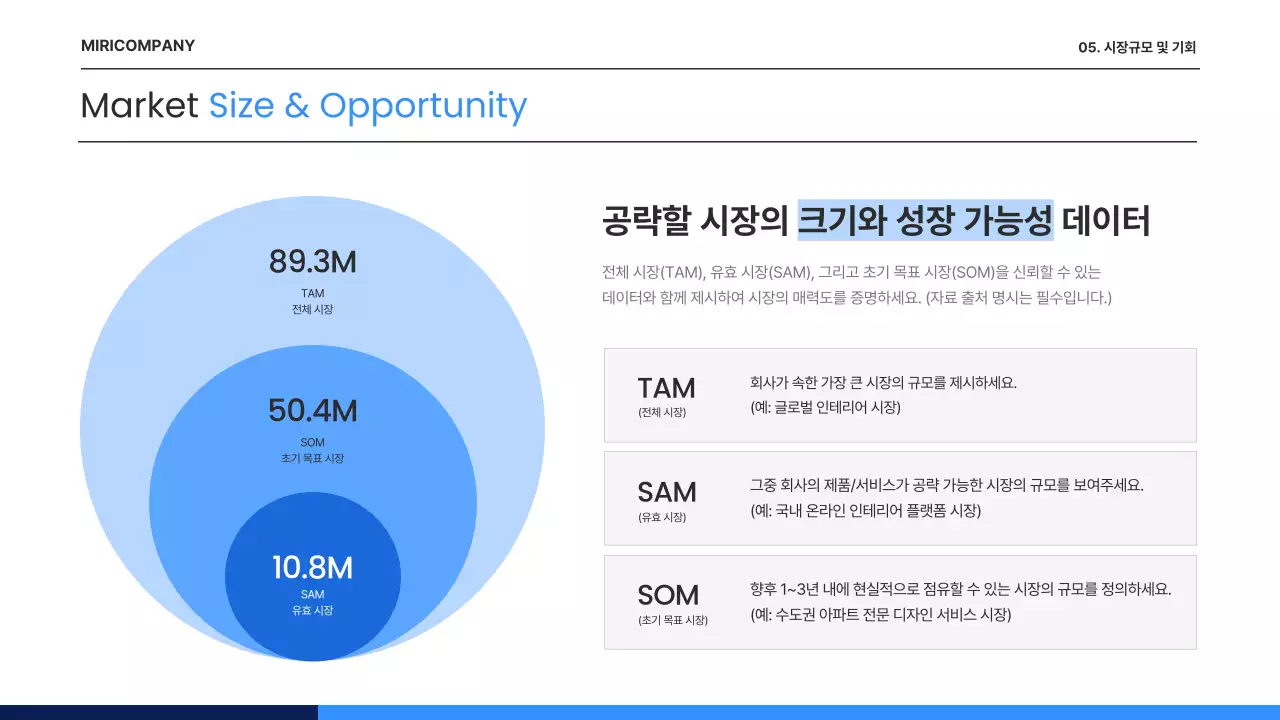 MIRICOMPANY

05. 시장규모 및 기회

Market Size & Opportunity

89.3M
TAM
전체 시장

50.4M
SOM
초기 목표 시장

10.8M
SAM
유효 시장

공략할 시장의 크기와 성장 가능성 데이터

전체 시장(TAM), 유효 시장(SAM), 그리고 초기 목표 시장(SOM)을 신뢰할 수 있는 데이터와 함께 제시하여 시장의 매력도를 증명하세요. (자료 출처 명시는 필수입니다.)

TAM
(전체 시장)
회사가 속한 가장 큰 시장의 규모를 제시하세요.
(예: 글로벌 인테리어 시장)

SAM
(유효 시장)
그중 회사의 제품/서비스가 공략 가능한 시장의 규모를 보여주세요.
(예: 국내 온라인 인테리어 플랫폼 시장)

SOM
(초기 목표 시장)
향후 1~3년 내에 현실적으로 점유할 수 있는 시장의 규모를 정의하세요.
(예: 수도권 아파트 전문 디자인 서비스 시장)